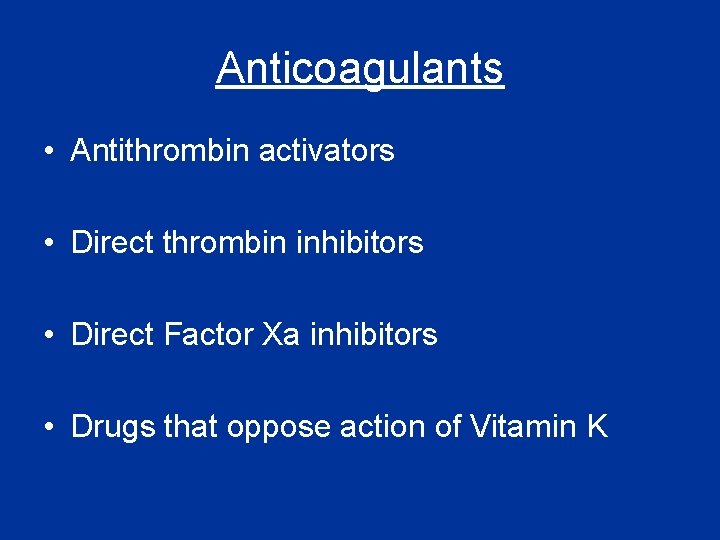 Anticoagulants

• Antithrombin activators

• Direct thrombin inhibitors

• Direct Factor Xa inhibitors

• Drugs that oppose action of Vitamin K